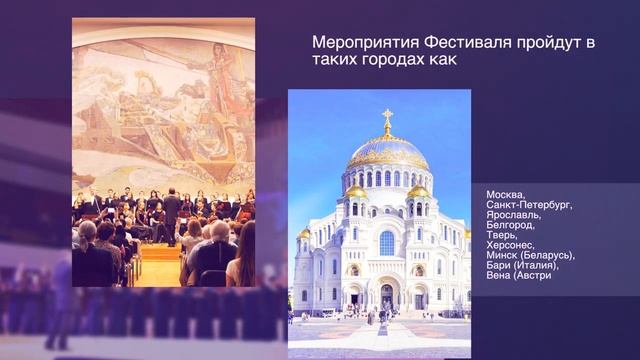 Мероприятия Фестиваля пройдут в таких городах как

Москва,
Санкт-Петербург,
Ярославль,
Белгород,
Тверь,
Херсонес,
Минск (Беларусь),
Бари (Италия),
Вена (Австри